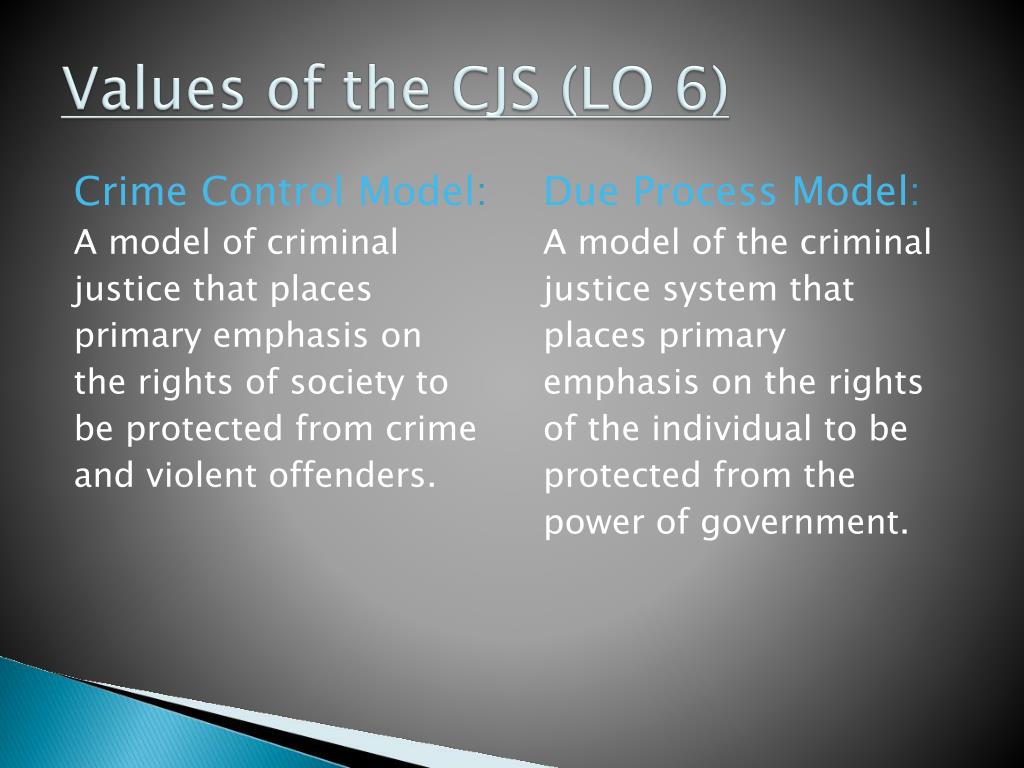 Values of the CJS (LO 6)

Crime Control Model:
A model of criminal justice that places primary emphasis on the rights of society to be protected from crime and violent offenders.

Due Process Model:
A model of the criminal justice system that places primary emphasis on the rights of the individual to be protected from the power of government.